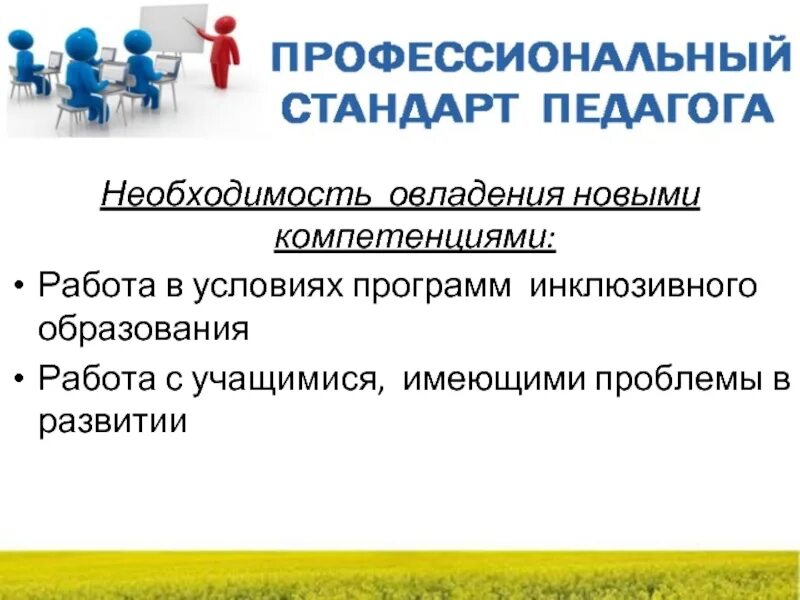 ПРОФЕССИОНАЛЬНЫЙ СТАНДАРТ ПЕДАГОГА

Необходимость овладения новыми компетенциями:

• Работа в условиях программ инклюзивного образования
• Работа с учащимися, имеющими проблемы в развитии